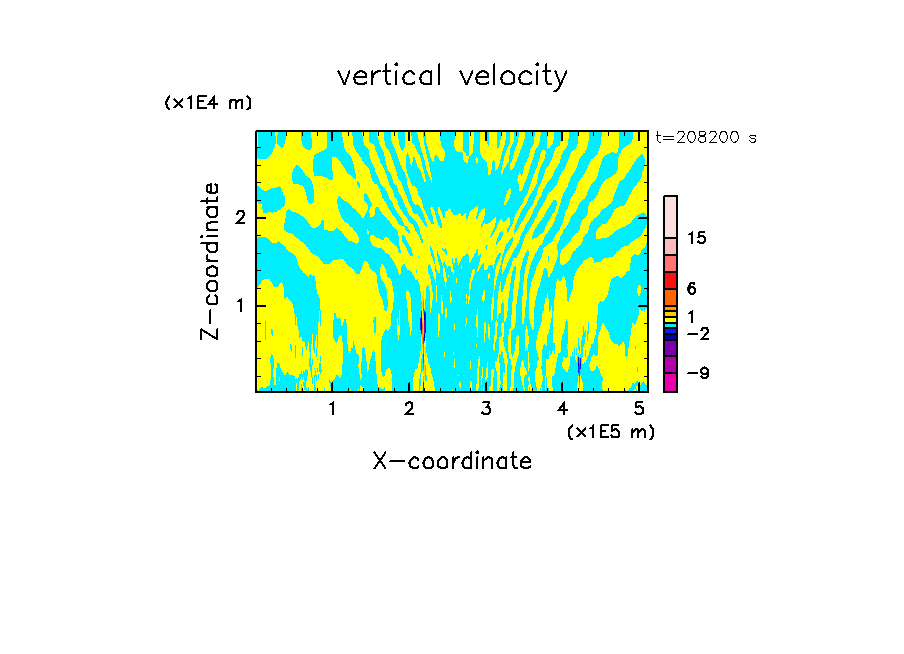 vertical velocity

(x1E4 m)

t=208200 s

Z-coordinate

2

1

15

6

1

−2

−9

1 2 3 4 5

(x1E5 m)

X-coordinate